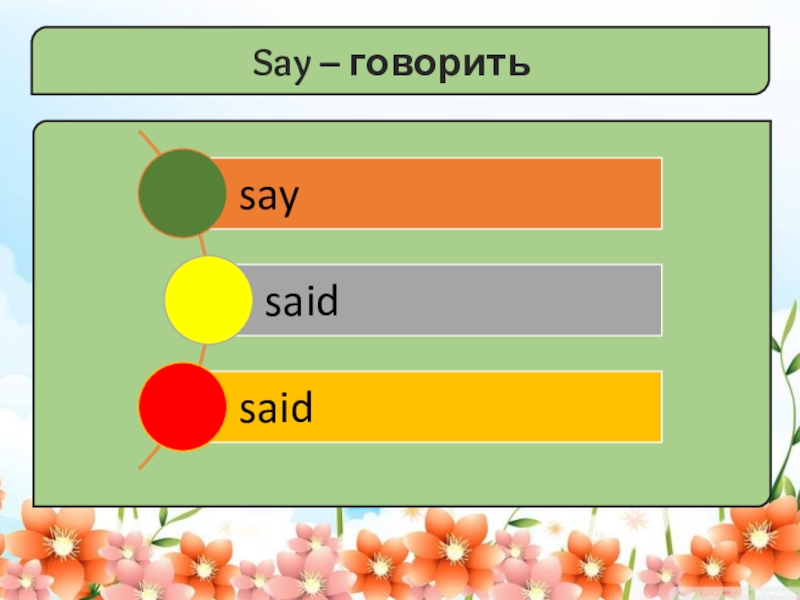 Say – говорить

say

said

said